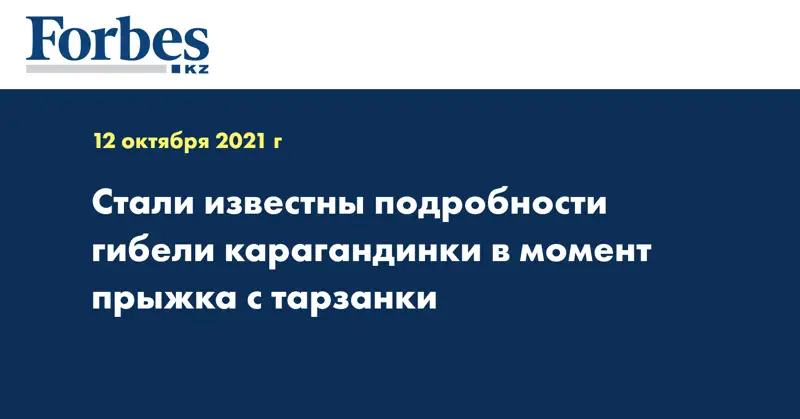 Forbes
KZ

12 октября 2021 г

Стали известны подробности гибели карагандинки в момент прыжка с тарзанки